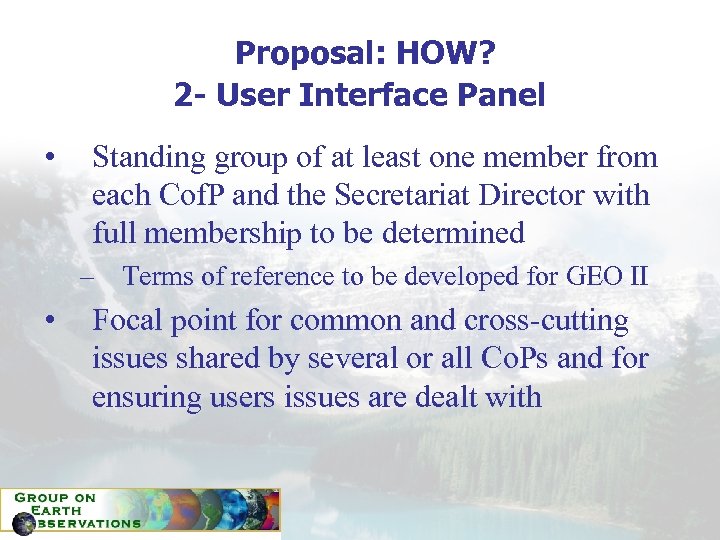 Proposal: HOW?
2- User Interface Panel

• Standing group of at least one member from each CofP and the Secretariat Director with full membership to be determined

– Terms of reference to be developed for GEO II

• Focal point for common and cross-cutting issues shared by several or all CoPs and for ensuring users issues are dealt with

GROUP ON EARTH OBSERVATIONS